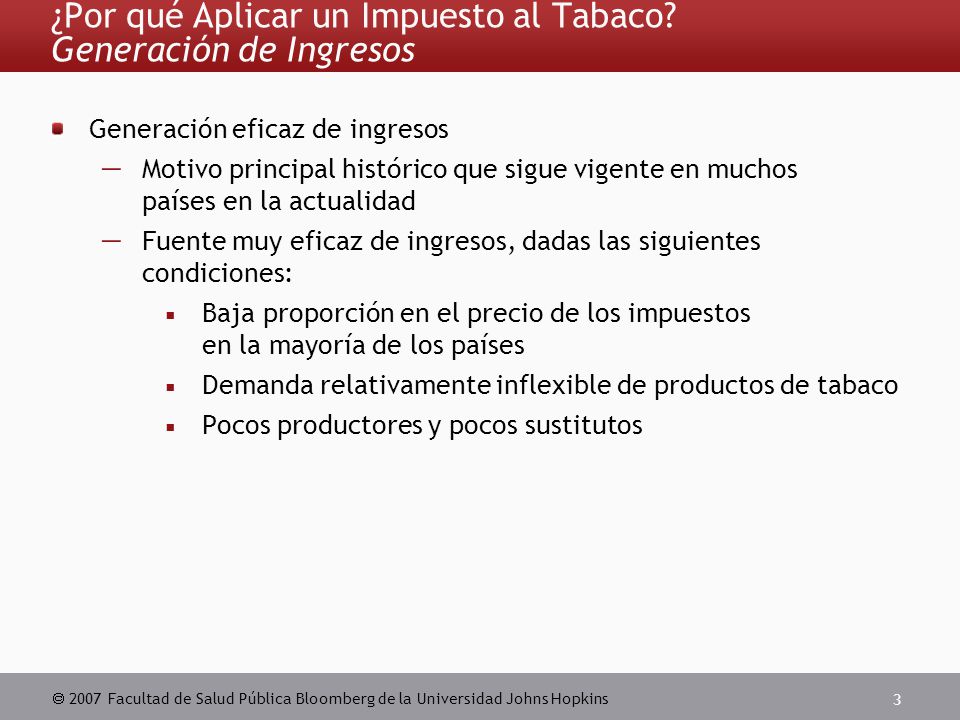 ¿Por qué Aplicar un Impuesto al Tabaco?
Generación de Ingresos

Generación eficaz de ingresos
— Motivo principal histórico que sigue vigente en muchos países en la actualidad
— Fuente muy eficaz de ingresos, dadas las siguientes condiciones:
▪ Baja proporción en el precio de los impuestos en la mayoría de los países
▪ Demanda relativamente inflexible de productos de tabaco
▪ Pocos productores y pocos sustitutos

© 2007 Facultad de Salud Pública Bloomberg de la Universidad Johns Hopkins
3